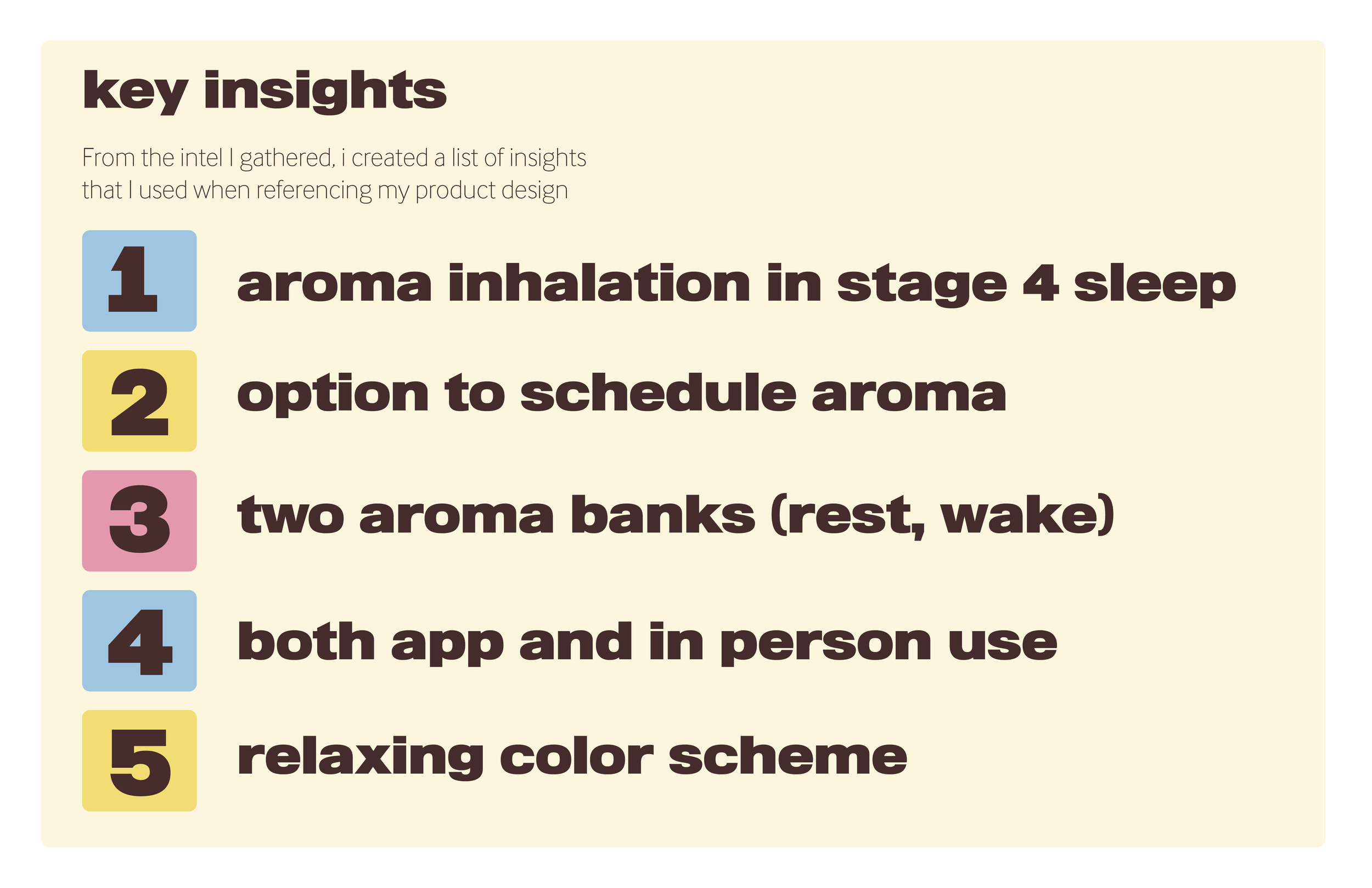 key insights

From the intel I gathered, i created a list of insights that I used when referencing my product design

1 aroma inhalation in stage 4 sleep

2 option to schedule aroma

3 two aroma banks (rest, wake)

4 both app and in person use

5 relaxing color scheme